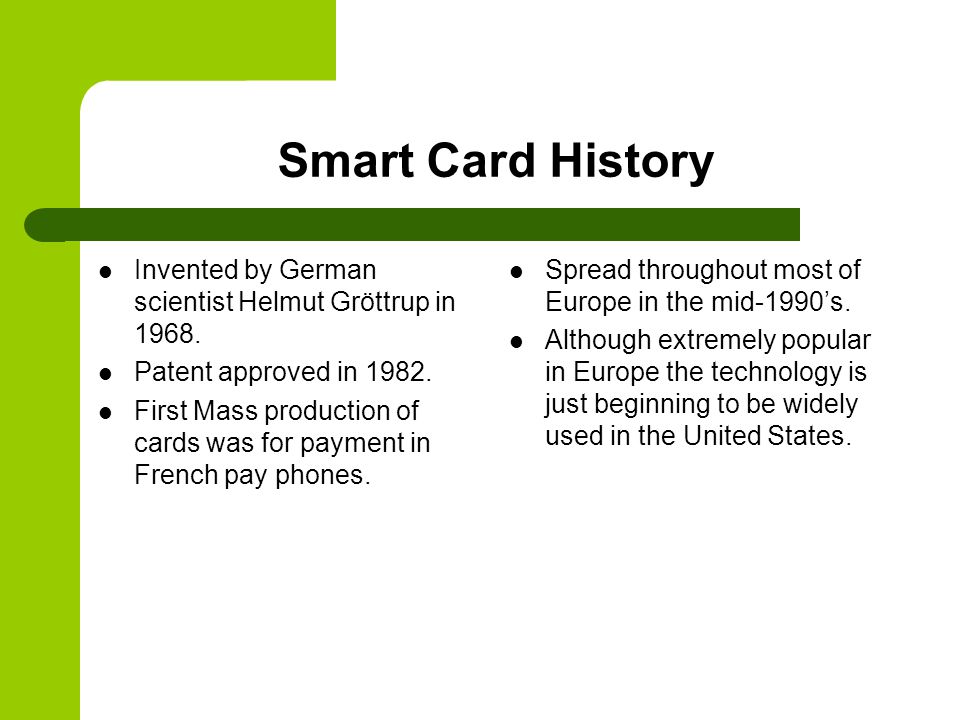 Smart Card History

- Invented by German scientist Helmut Gröttrup in 1968.
- Patent approved in 1982.
- First Mass production of cards was for payment in French pay phones.

- Spread throughout most of Europe in the mid-1990's.
- Although extremely popular in Europe the technology is just beginning to be widely used in the United States.